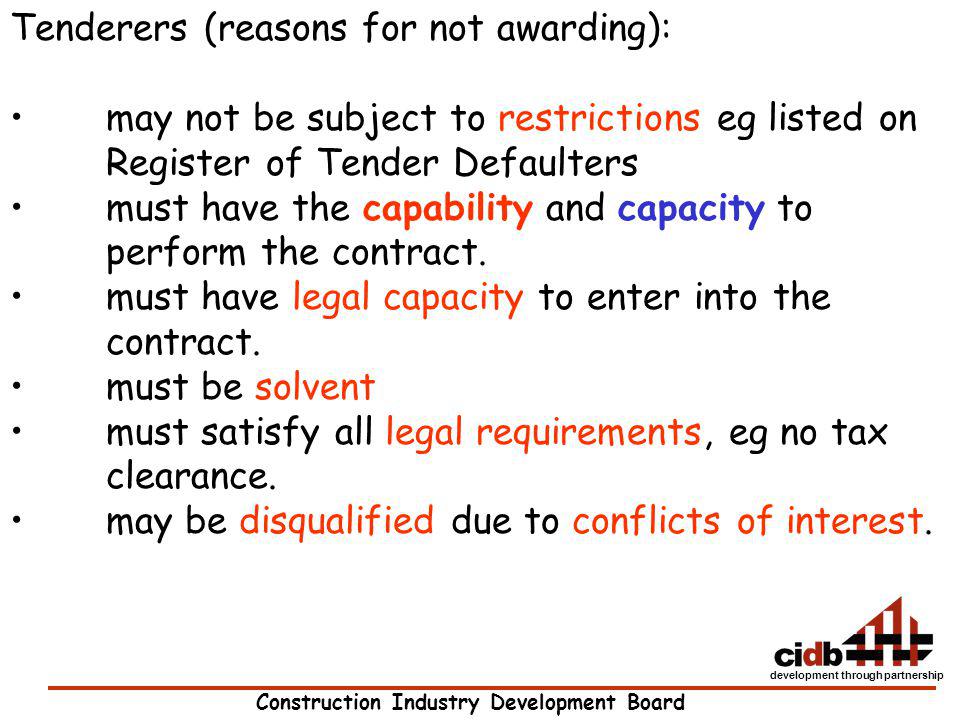 Tenderers (reasons for not awarding):

• may not be subject to restrictions eg listed on Register of Tender Defaulters
• must have the capability and capacity to perform the contract.
• must have legal capacity to enter into the contract.
• must be solvent
• must satisfy all legal requirements, eg no tax clearance.
• may be disqualified due to conflicts of interest.

cidb
development through partnership

Construction Industry Development Board